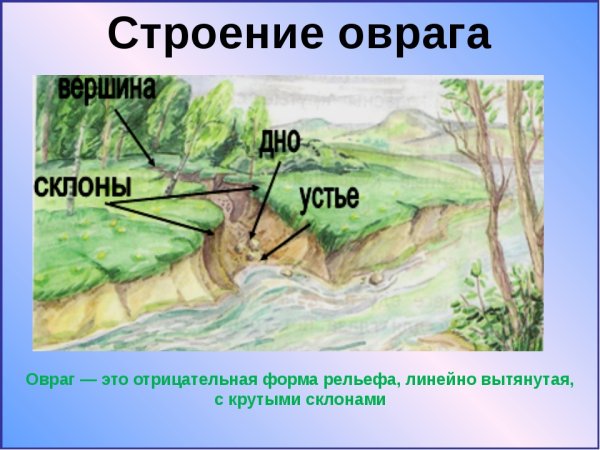 Строение оврага

вершина

дно

склоны

устье

Овраг — это отрицательная форма рельефа, линейно вытянутая, с крутыми склонами